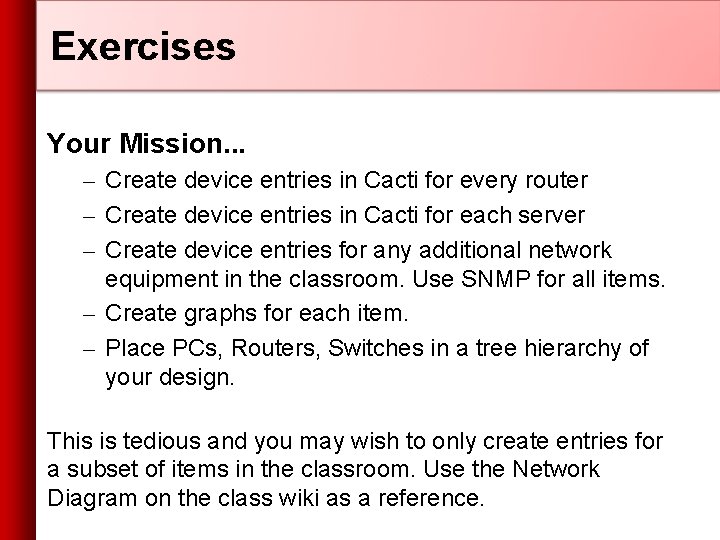 Exercises

Your Mission...

– Create device entries in Cacti for every router
– Create device entries in Cacti for each server
– Create device entries for any additional network equipment in the classroom. Use SNMP for all items.
– Create graphs for each item.
– Place PCs, Routers, Switches in a tree hierarchy of your design.

This is tedious and you may wish to only create entries for a subset of items in the classroom. Use the Network Diagram on the class wiki as a reference.